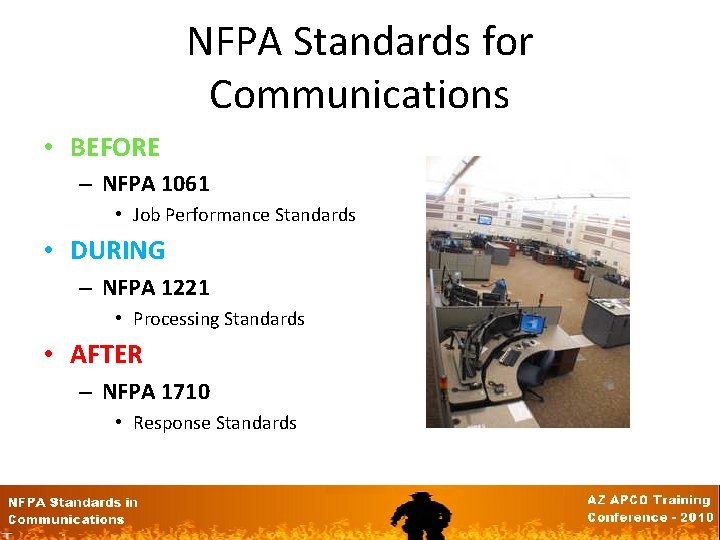 NFPA Standards for Communications

• BEFORE
– NFPA 1061
• Job Performance Standards
• DURING
– NFPA 1221
• Processing Standards
• AFTER
– NFPA 1710
• Response Standards

NFPA Standards in Communications

AZ APCO Training Conference - 2010